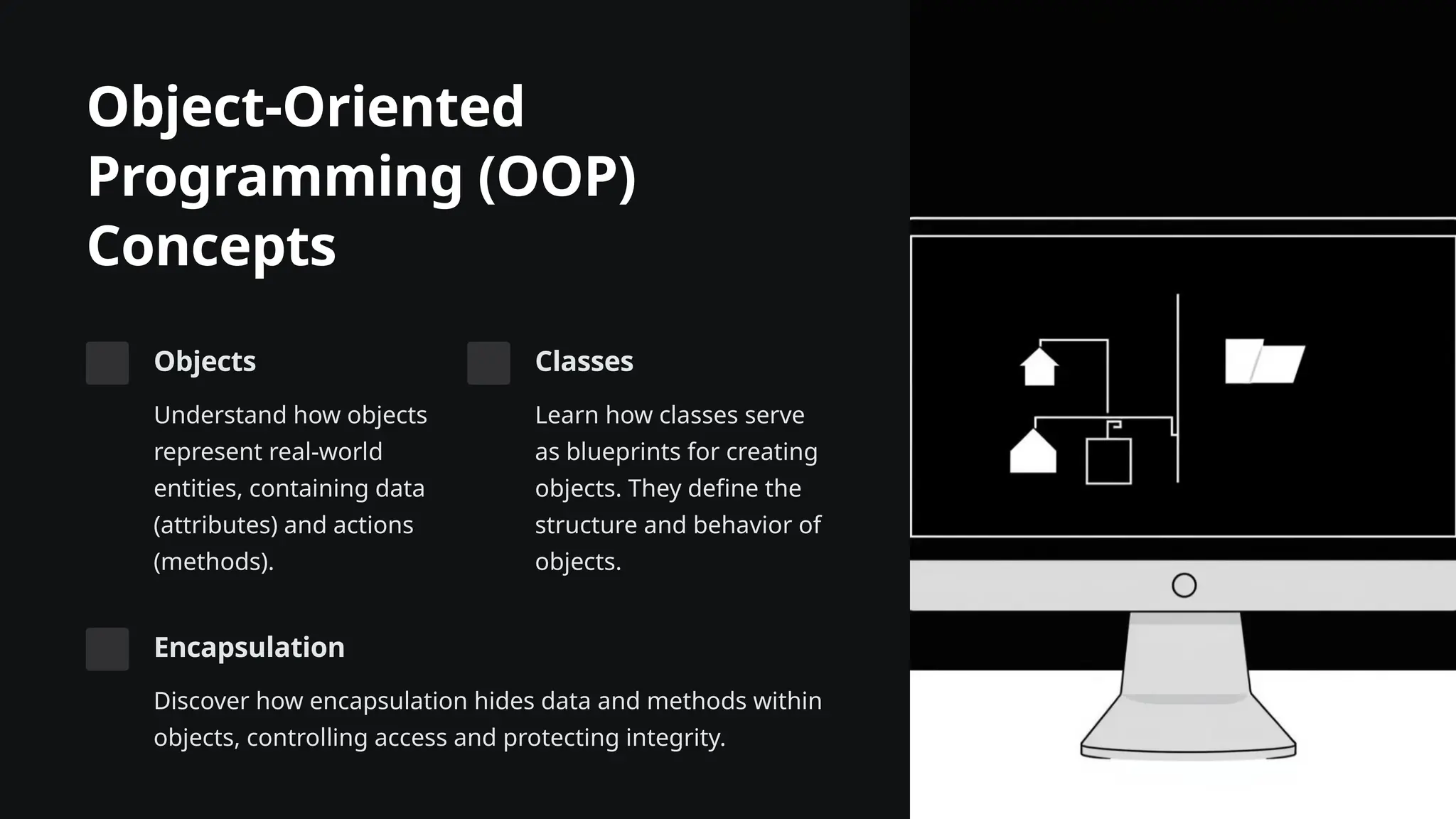 Object-Oriented Programming (OOP) Concepts

Objects

Understand how objects represent real-world entities, containing data (attributes) and actions (methods).

Classes

Learn how classes serve as blueprints for creating objects. They define the structure and behavior of objects.

Encapsulation

Discover how encapsulation hides data and methods within objects, controlling access and protecting integrity.